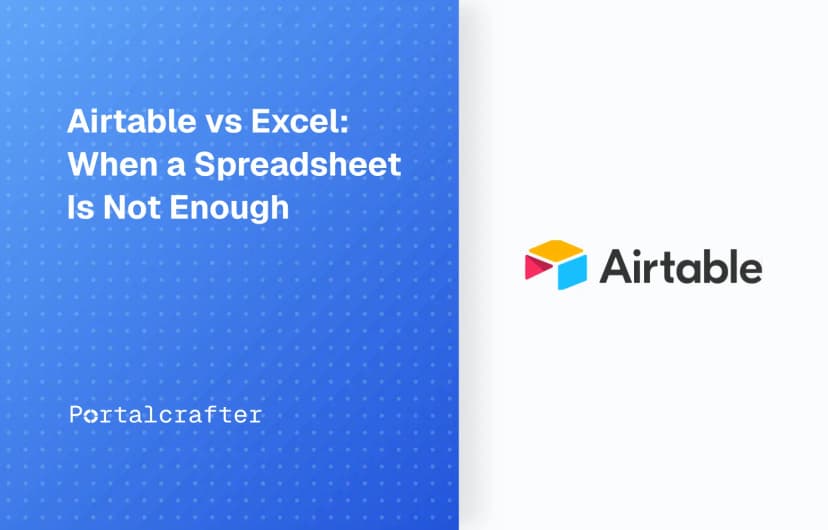 Airtable vs Excel: When a Spreadsheet Is Not Enough

Portalcrafter

Airtable